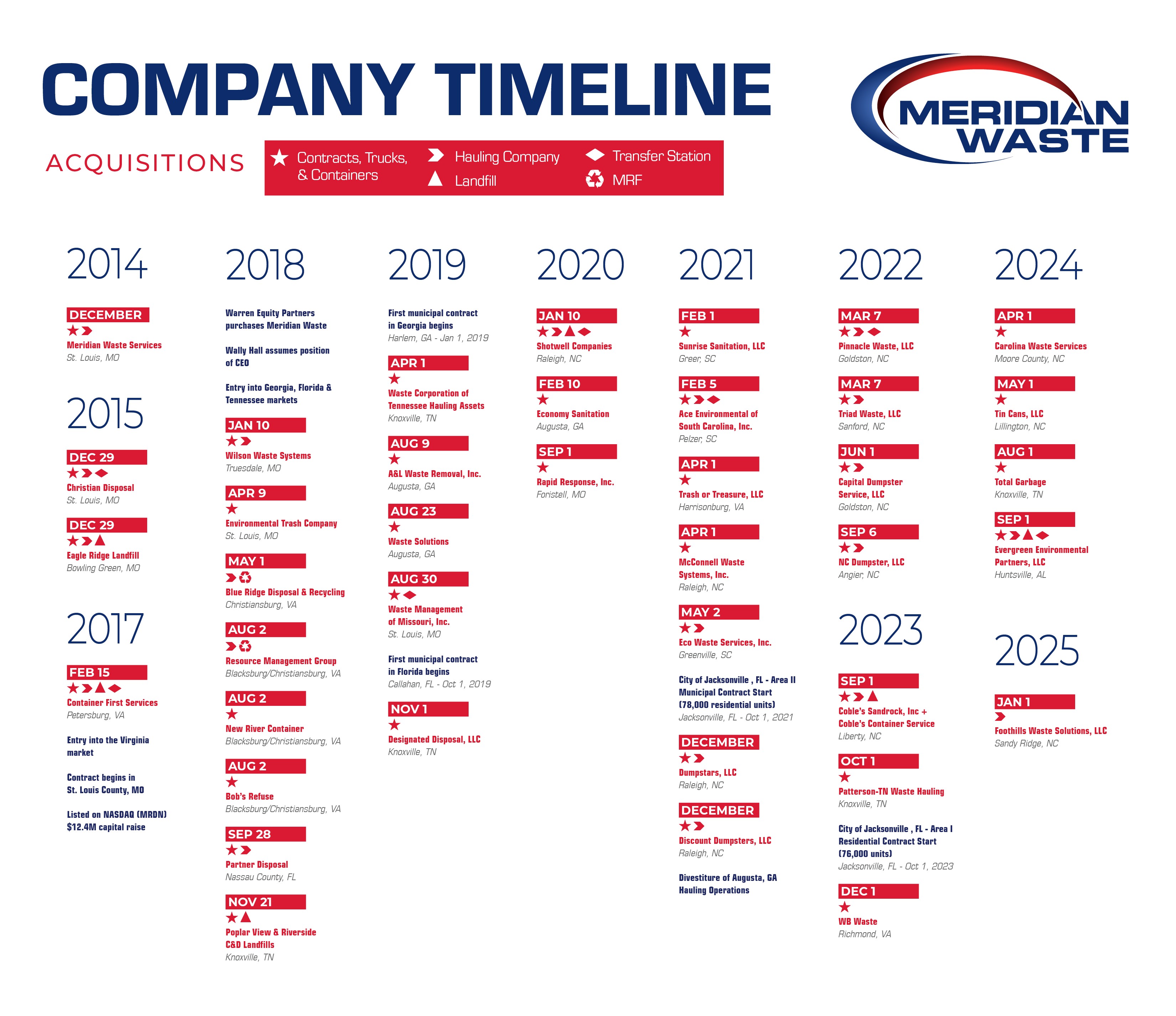 COMPANY TIMELINE

MERIDIAN WASTE

ACQUISITIONS

Contracts, Trucks, & Containers
Hauling Company
Landfill
Transfer Station
MRF

2014

DECEMBER
Meridian Waste Services
St. Louis, MO

2015

DEC 29
Christian Disposal
St. Louis, MO

DEC 29
Eagle Ridge Landfill
Bowling Green, MO

2017

FEB 15
Container First Services
Petersburg, VA

Entry into the Virginia market

Contract begins in St. Louis County, MO

Listed on NASDAQ (MRDN) $12.4M capital raise

2018

Warren Equity Partners purchases Meridian Waste

Wally Hall assumes position of CEO

Entry into Georgia, Florida & Tennessee markets

JAN 10
Wilson Waste Systems
Truesdale, MO

APR 9
Environmental Trash Company
St. Louis, MO

MAY 1
Blue Ridge Disposal & Recycling
Christiansburg, VA

AUG 2
Resource Management Group
Blacksburg/Christiansburg, VA

AUG 2
New River Container
Blacksburg/Christiansburg, VA

AUG 2
Bob's Refuse
Blacksburg/Christiansburg, VA

SEP 28
Partner Disposal
Nassau County, FL

NOV 21
Poplar View & Riverside C&D Landfills
Knoxville, TN

2019

First municipal contract in Georgia begins
Harlem, GA - Jan 1, 2019

APR 1
Waste Corporation of Tennessee Hauling Assets
Knoxville, TN

AUG 9
A&L Waste Removal, Inc.
Augusta, GA

AUG 23
Waste Solutions
Augusta, GA

AUG 30
Waste Management of Missouri, Inc.
St. Louis, MO

First municipal contract in Florida begins
Callahan, FL - Oct 1, 2019

NOV 1
Designated Disposal, LLC
Knoxville, TN

2020

JAN 10
Shotwell Companies
Raleigh, NC

FEB 10
Economy Sanitation
Augusta, GA

SEP 1
Rapid Response, Inc.
Foristell, MO

2021

FEB 1
Sunrise Sanitation, LLC
Greer, SC

FEB 5
Ace Environmental of South Carolina, Inc.
Pelzer, SC

APR 1
Trash or Treasure, LLC
Harrisonburg, VA

APR 1
McConnell Waste Systems, Inc.
Raleigh, NC

MAY 2
Eco Waste Services, Inc.
Greenville, SC

City of Jacksonville , FL - Area II Municipal Contract Start (78,000 residential units)
Jacksonville, FL - Oct 1, 2021

DECEMBER
Dumpstars, LLC
Raleigh, NC

DECEMBER
Discount Dumpsters, LLC
Raleigh, NC

Divestiture of Augusta, GA Hauling Operations

2022

MAR 7
Pinnacle Waste, LLC
Goldston, NC

MAR 7
Triad Waste, LLC
Sanford, NC

JUN 1
Capital Dumpster Service, LLC
Goldston, NC

SEP 6
NC Dumpster, LLC
Angier, NC

2023

SEP 1
Coble's Sandrock, Inc + Coble's Container Service
Liberty, NC

OCT 1
Patterson-TN Waste Hauling
Knoxville, TN

City of Jacksonville , FL - Area I Residential Contract Start (76,000 units)
Jacksonville, FL - Oct 1, 2023

DEC 1
WB Waste
Richmond, VA

2024

APR 1
Carolina Waste Services
Moore County, NC

MAY 1
Tin Cans, LLC
Lillington, NC

AUG 1
Total Garbage
Knoxville, TN

SEP 1
Evergreen Environmental Partners, LLC
Huntsville, AL

2025

JAN 1
Foothills Waste Solutions, LLC
Sandy Ridge, NC